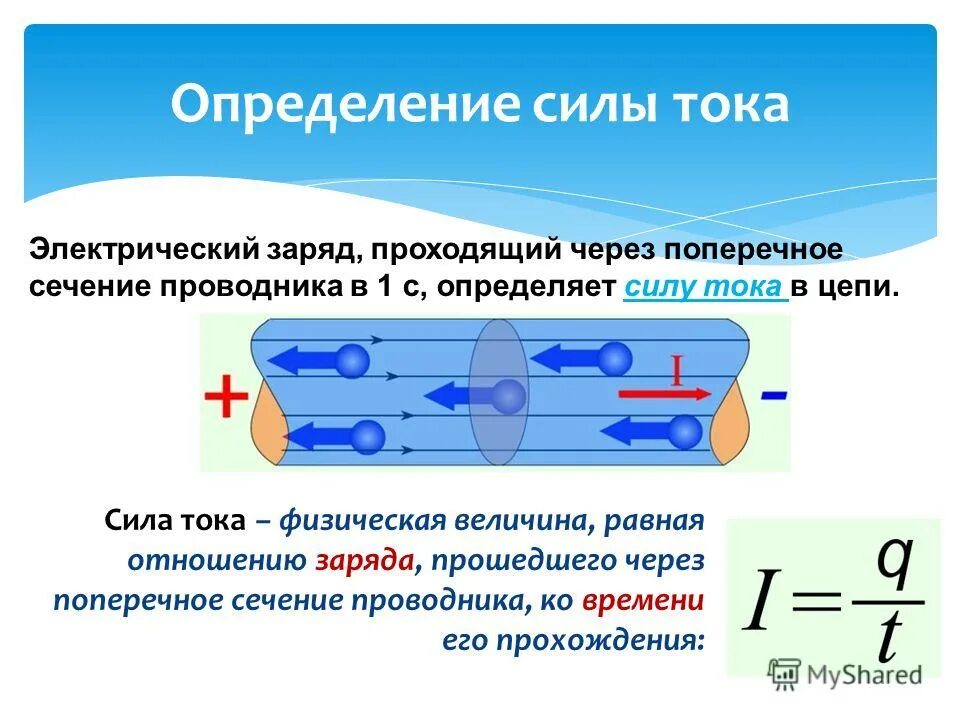 Определение силы тока

Электрический заряд, проходящий через поперечное сечение проводника в 1 с, определяет силу тока в цепи.

+ I -

Сила тока – физическая величина, равная отношению заряда, прошедшего через поперечное сечение проводника, ко времени его прохождения:

$I = \frac{q}{t}$

MyShared